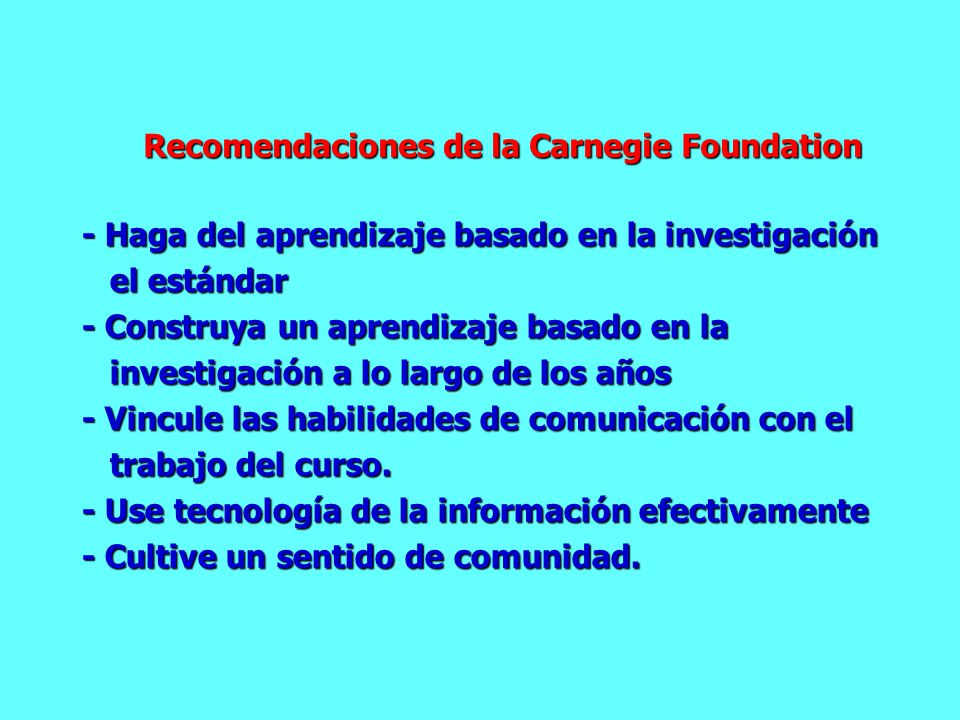 Recomendaciones de la Carnegie Foundation

- Haga del aprendizaje basado en la investigación el estándar
- Construya un aprendizaje basado en la investigación a lo largo de los años
- Vincule las habilidades de comunicación con el trabajo del curso.
- Use tecnología de la información efectivamente
- Cultive un sentido de comunidad.